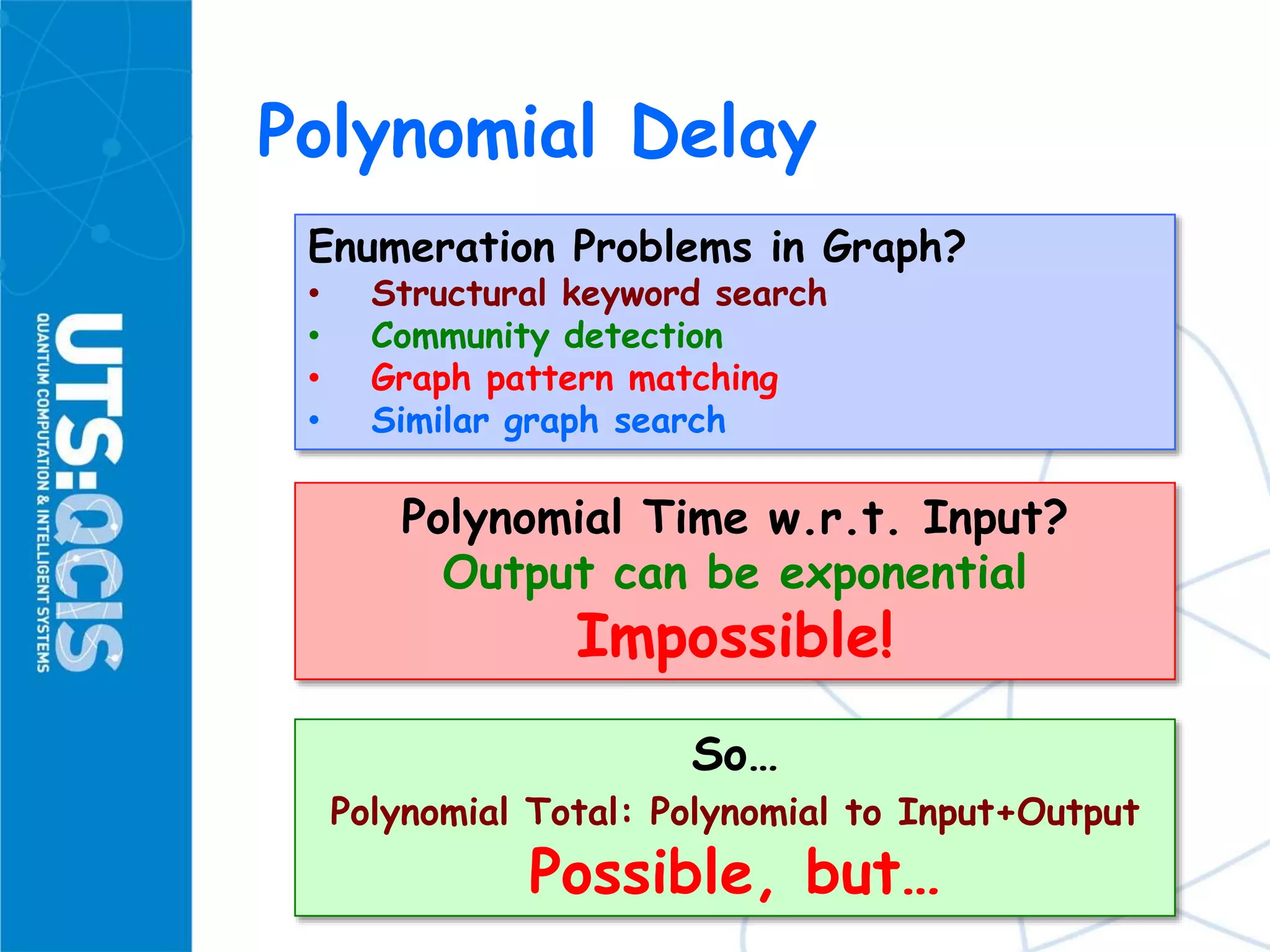 UTS:QCIS
QUANTUM COMPUTATION & INTELLIGENT SYSTEMS

Polynomial Delay

Enumeration Problems in Graph?
• Structural keyword search
• Community detection
• Graph pattern matching
• Similar graph search

Polynomial Time w.r.t. Input?
Output can be exponential
Impossible!

So…
Polynomial Total: Polynomial to Input+Output
Possible, but…